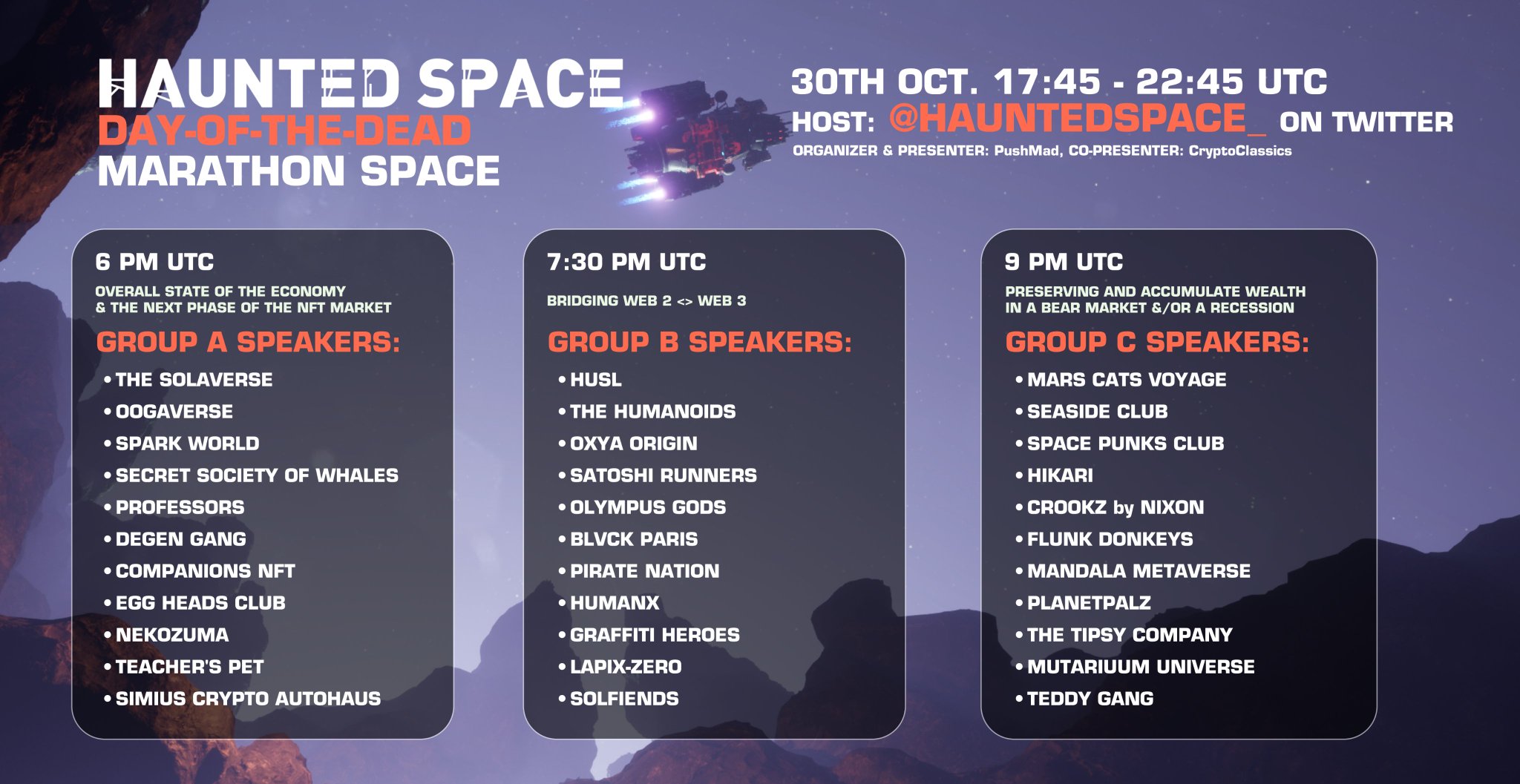 HAUNTED SPACE
DAY-OF-THE-DEAD
MARATHON SPACE

30TH OCT. 17:45 - 22:45 UTC
HOST: @HAUNTEDSPACE_ ON TWITTER
ORGANIZER & PRESENTER: PushMad, CO-PRESENTER: CryptoClassics

6 PM UTC
OVERALL STATE OF THE ECONOMY & THE NEXT PHASE OF THE NFT MARKET
GROUP A SPEAKERS:
• THE SOLAVERSE
• OOGAVERSE
• SPARK WORLD
• SECRET SOCIETY OF WHALES
• PROFESSORS
• DEGEN GANG
• COMPANIONS NFT
• EGG HEADS CLUB
• NEKOZUMA
• TEACHER'S PET
• SIMIUS CRYPTO AUTOHAUS

7:30 PM UTC
BRIDGING WEB 2 <> WEB 3
GROUP B SPEAKERS:
• HUSL
• THE HUMANOIDS
• OXYA ORIGIN
• SATOSHI RUNNERS
• OLYMPUS GODS
• BLVCK PARIS
• PIRATE NATION
• HUMANX
• GRAFFITI HEROES
• LAPIX-ZERO
• SOLFIENDS

9 PM UTC
PRESERVING AND ACCUMULATE WEALTH IN A BEAR MARKET &/OR A RECESSION
GROUP C SPEAKERS:
• MARS CATS VOYAGE
• SEASIDE CLUB
• SPACE PUNKS CLUB
• HIKARI
• CROOKZ by NIXON
• FLUNK DONKEYS
• MANDALA METAVERSE
• PLANETPALZ
• THE TIPSY COMPANY
• MUTARIUUM UNIVERSE
• TEDDY GANG